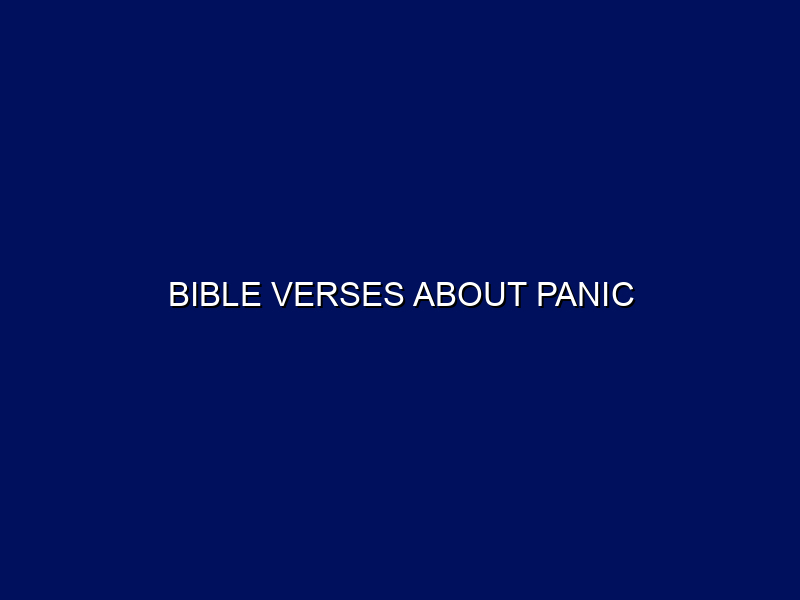 BIBLE VERSES ABOUT PANIC